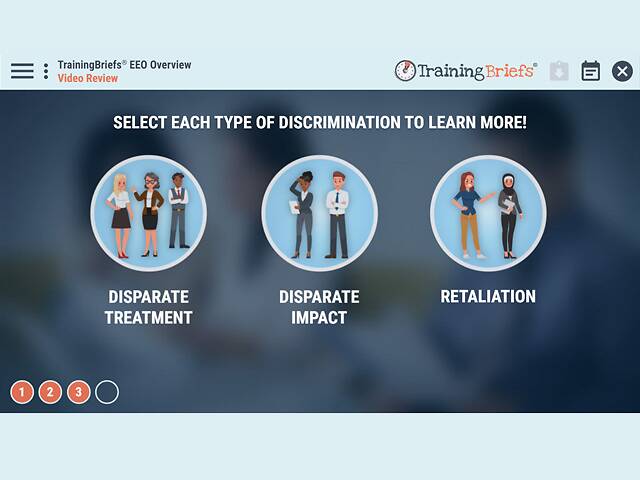 TrainingBriefs® EEO Overview
Video Review

TrainingBriefs®

SELECT EACH TYPE OF DISCRIMINATION TO LEARN MORE!

DISPARATE TREATMENT

DISPARATE IMPACT

RETALIATION

1 2 3